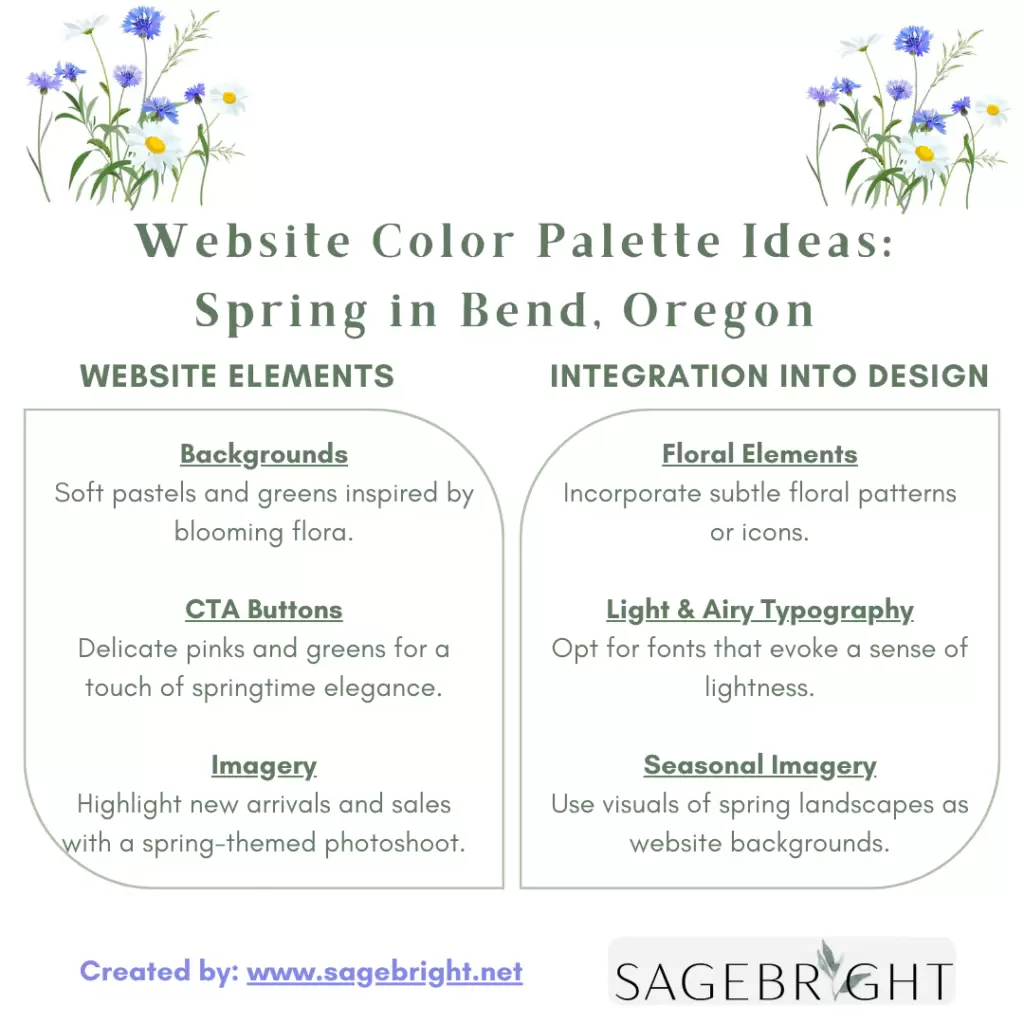 Website Color Palette Ideas: Spring in Bend, Oregon

WEBSITE ELEMENTS

Backgrounds
Soft pastels and greens inspired by blooming flora.

CTA Buttons
Delicate pinks and greens for a touch of springtime elegance.

Imagery
Highlight new arrivals and sales with a spring-themed photoshoot.

INTEGRATION INTO DESIGN

Floral Elements
Incorporate subtle floral patterns or icons.

Light & Airy Typography
Opt for fonts that evoke a sense of lightness.

Seasonal Imagery
Use visuals of spring landscapes as website backgrounds.

Created by: www.sagebright.net

SAGEBRIGHT